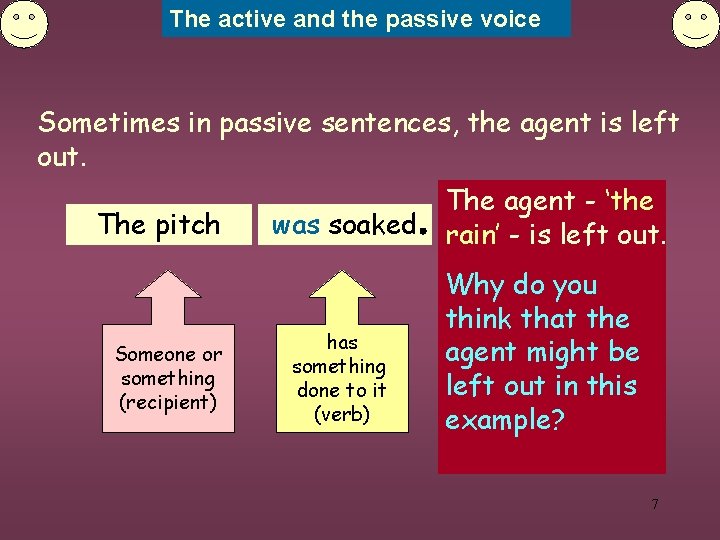 The active and the passive voice

Sometimes in passive sentences, the agent is left out.

The pitch

was soaked.

The agent - 'the rain' - is left out.

Why do you think that the agent might be left out in this example?

Someone or something (recipient)

has something done to it (verb)

7